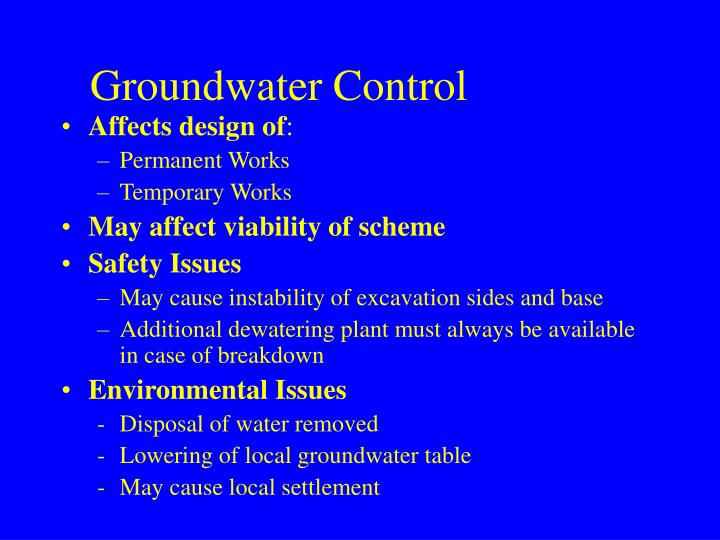 Groundwater Control

• Affects design of:
– Permanent Works
– Temporary Works

• May affect viability of scheme

• Safety Issues
– May cause instability of excavation sides and base
– Additional dewatering plant must always be available in case of breakdown

• Environmental Issues
- Disposal of water removed
- Lowering of local groundwater table
- May cause local settlement